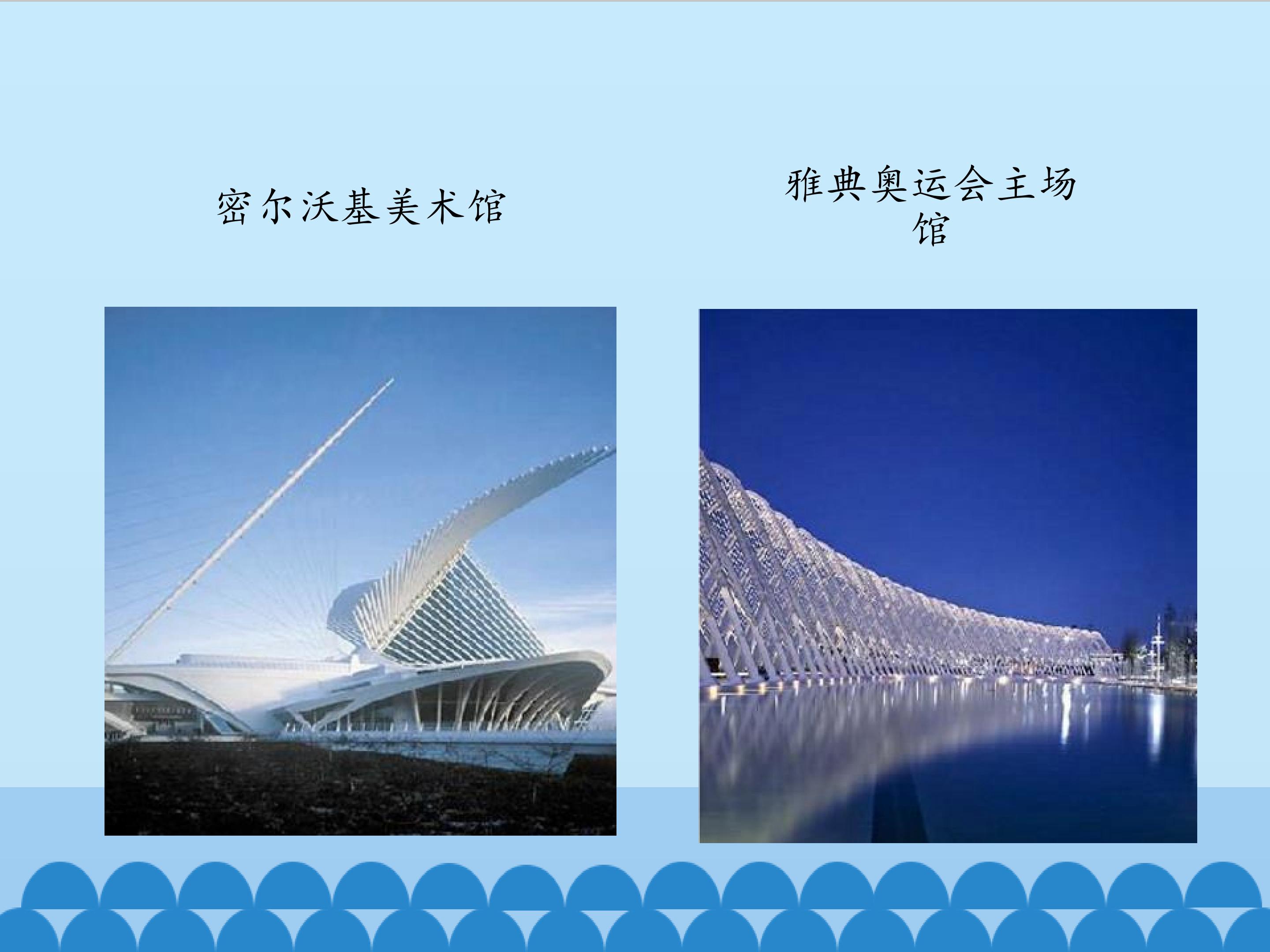 密尔沃基美术馆

雅典奥运会主场馆